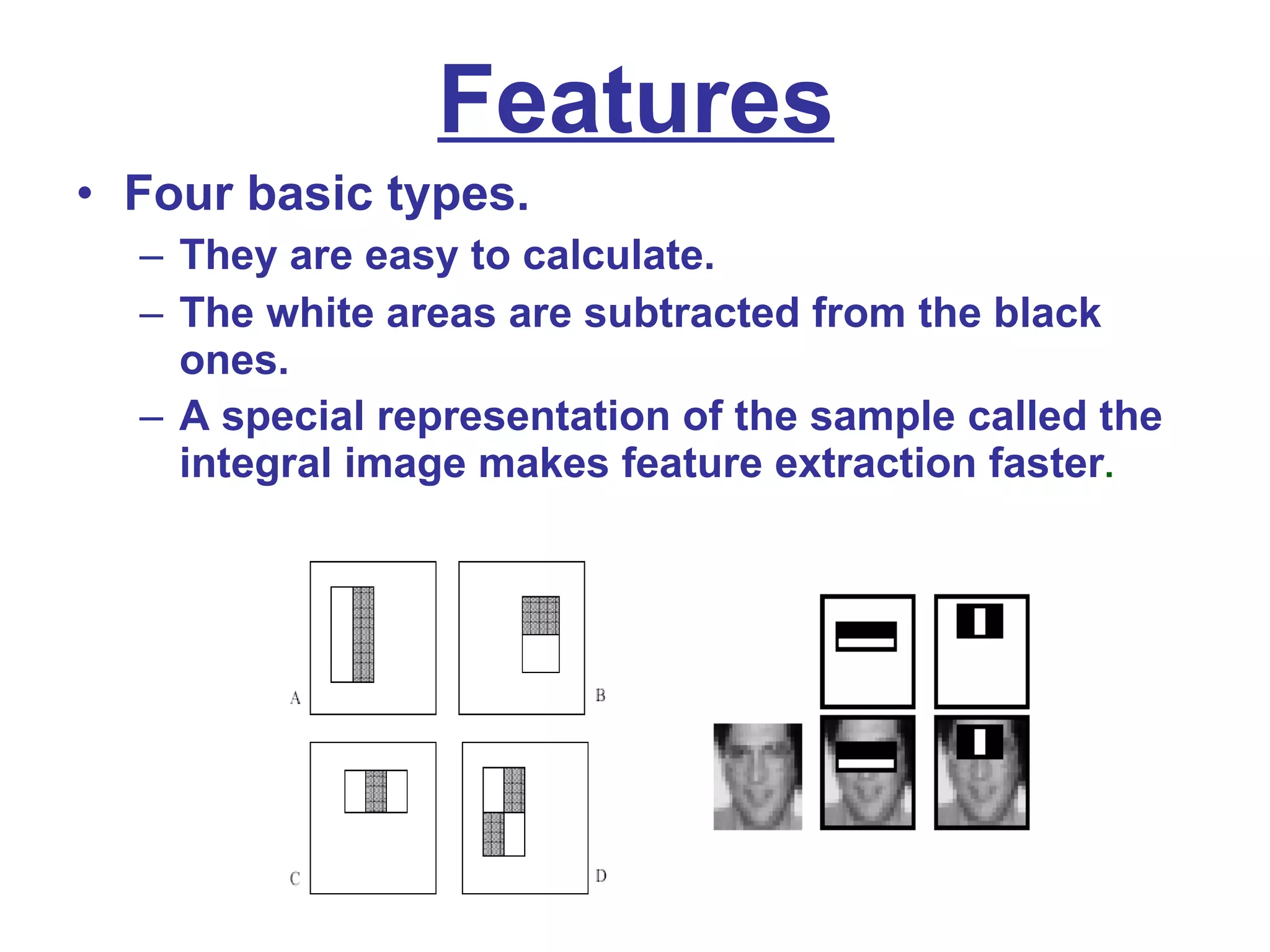 Features

• Four basic types.
– They are easy to calculate.
– The white areas are subtracted from the black ones.
– A special representation of the sample called the integral image makes feature extraction faster.

A
B
C
D